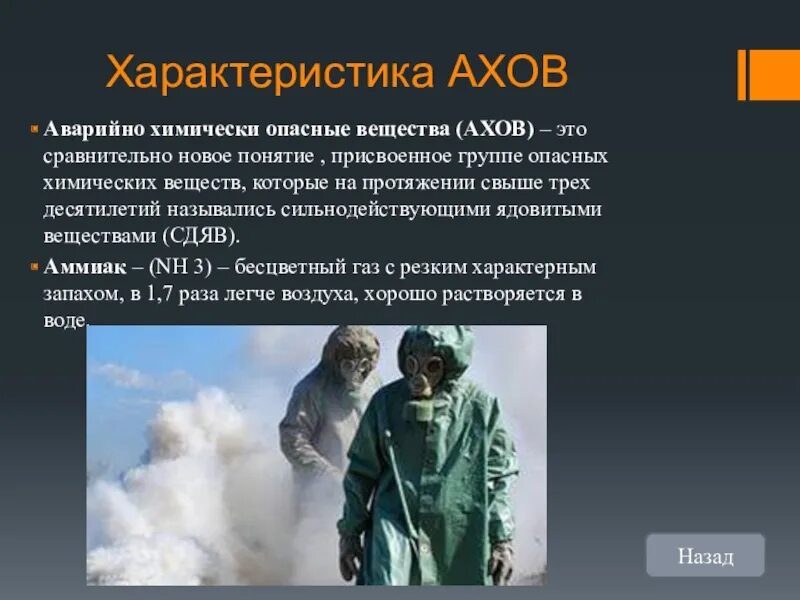 Характеристика АХОВ

Аварийно химически опасные вещества (АХОВ) – это сравнительно новое понятие , присвоенное группе опасных химических веществ, которые на протяжении свыше трех десятилетий назывались сильнодействующими ядовитыми веществами (СДЯВ).

Аммиак – (NH 3) – бесцветный газ с резким характерным запахом, в 1,7 раза легче воздуха, хорошо растворяется в воде.

Назад